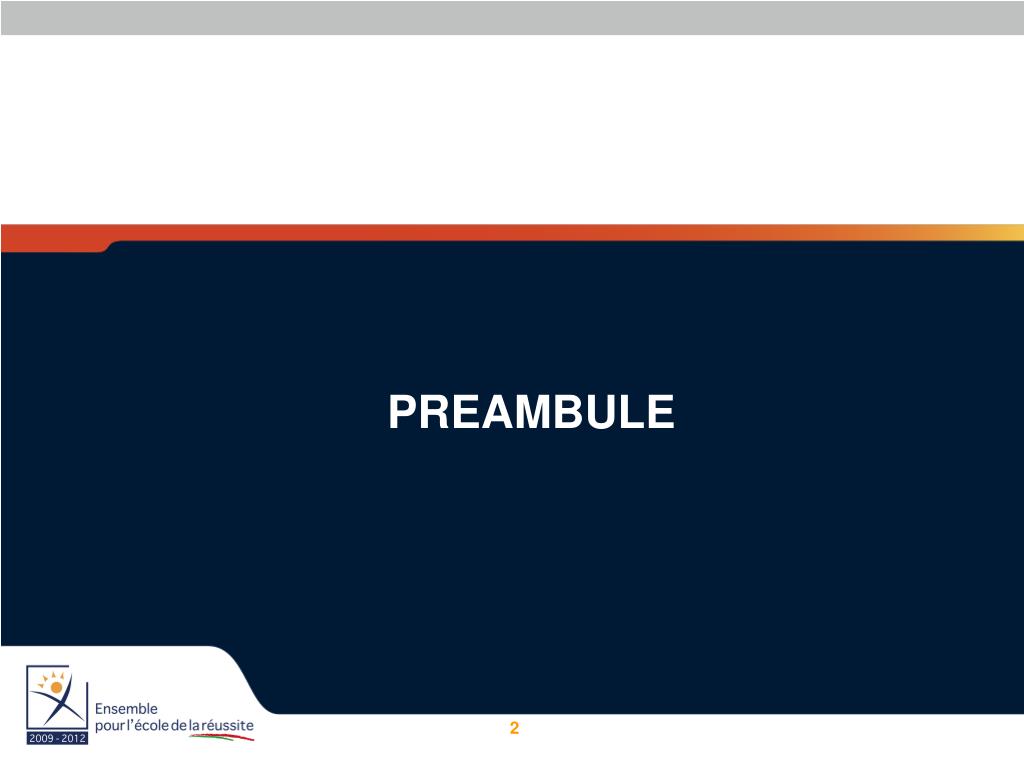 PREAMBULE

2009 - 2012

Ensemble
pour l'école de la réussite

2